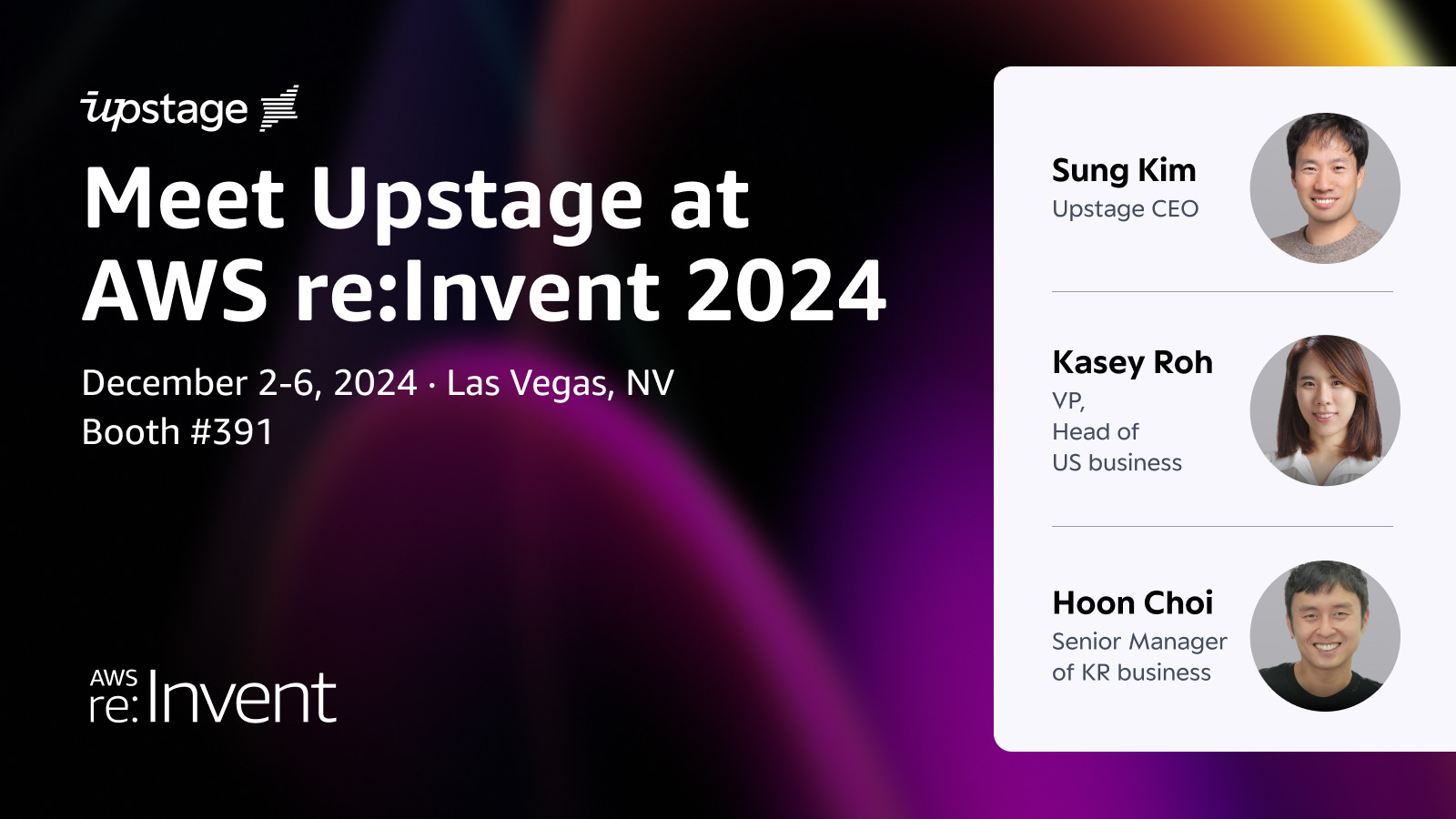 upstage

Meet Upstage at AWS re:Invent 2024

December 2-6, 2024 · Las Vegas, NV
Booth #391

AWS
re:Invent

Sung Kim
Upstage CEO

Kasey Roh
VP,
Head of
US business

Hoon Choi
Senior Manager
of KR business